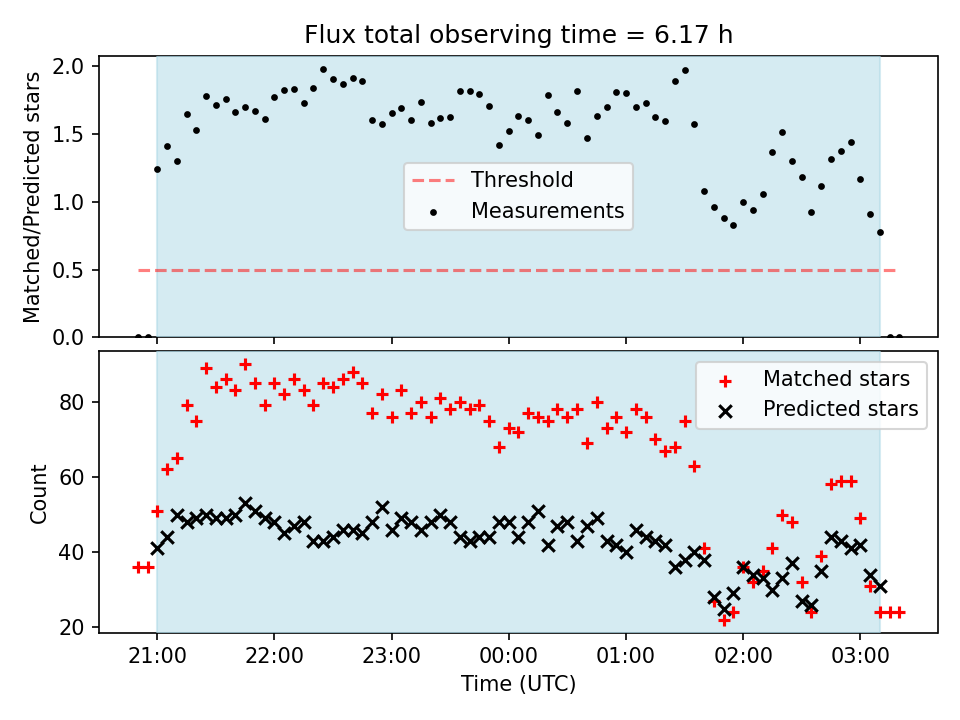 Flux total observing time = 6.17 h

Matched/Predicted stars

2.0
1.5
1.0
0.5
0.0

Threshold
Measurements

Count

80
60
40
20

Matched stars
Predicted stars

21:00
22:00
23:00
00:00
01:00
02:00
03:00

Time (UTC)